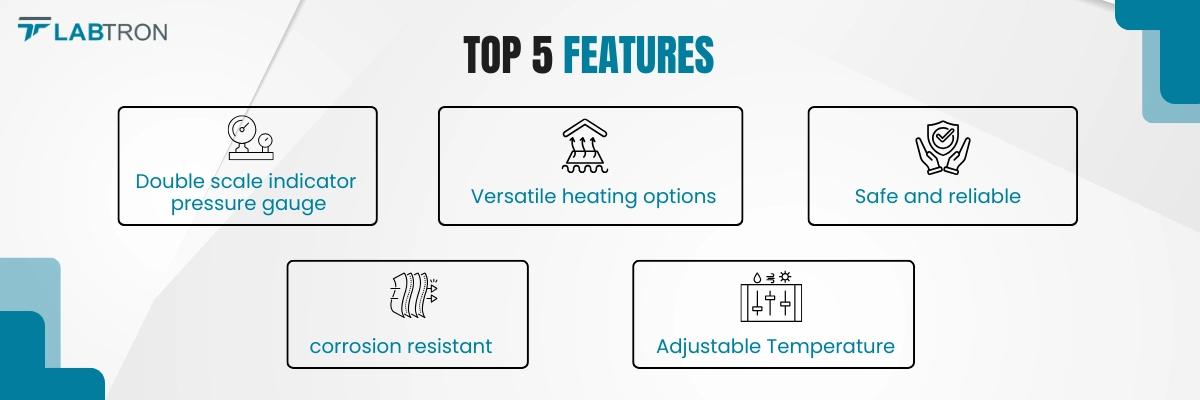 LABTRON

TOP 5 FEATURES

Double scale indicator pressure gauge

Versatile heating options

Safe and reliable

corrosion resistant

Adjustable Temperature